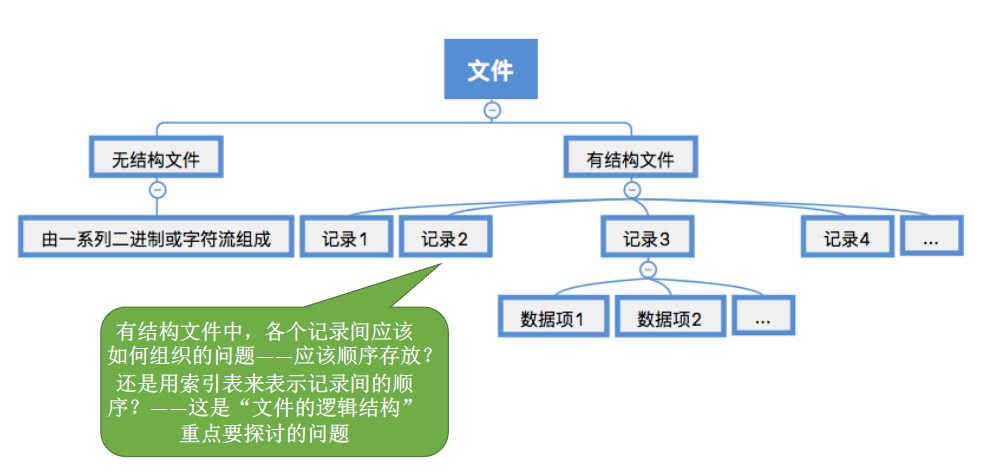 文件

无结构文件

有结构文件

由一系列二进制或字符流组成

记录1

记录2

记录3

记录4

...

数据项1

数据项2

...

有结构文件中，各个记录间应该如何组织的问题——应该顺序存放？还是用索引表来表示记录间的顺序？——这是“文件的逻辑结构”重点要探讨的问题